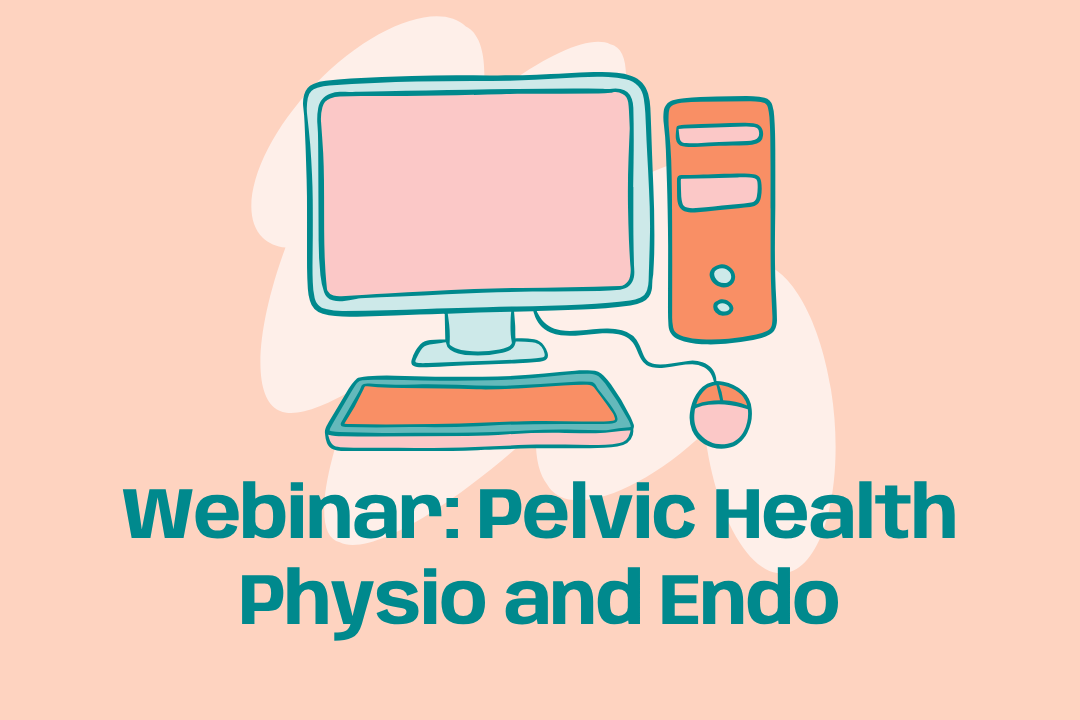 Webinar: Pelvic Health Physio and Endo